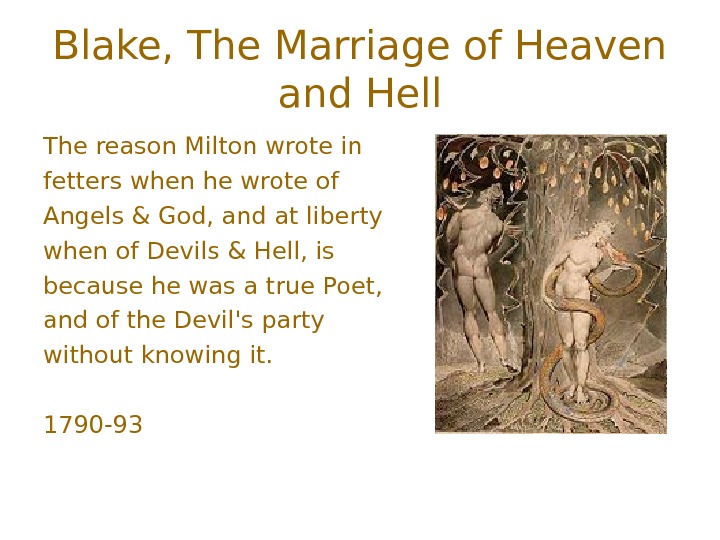 Blake, The Marriage of Heaven and Hell

The reason Milton wrote in fetters when he wrote of Angels & God, and at liberty when of Devils & Hell, is because he was a true Poet, and of the Devil's party without knowing it.

1790-93